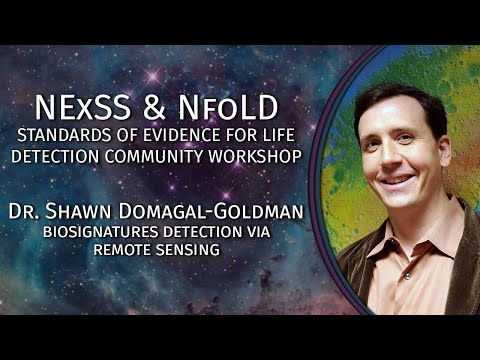 NExSS & NfoLD
STANDARDS OF EVIDENCE FOR LIFE DETECTION COMMUNITY WORKSHOP

DR. SHAWN DOMAGAL-GOLDMAN
BIOSIGNATURES DETECTION VIA REMOTE SENSING